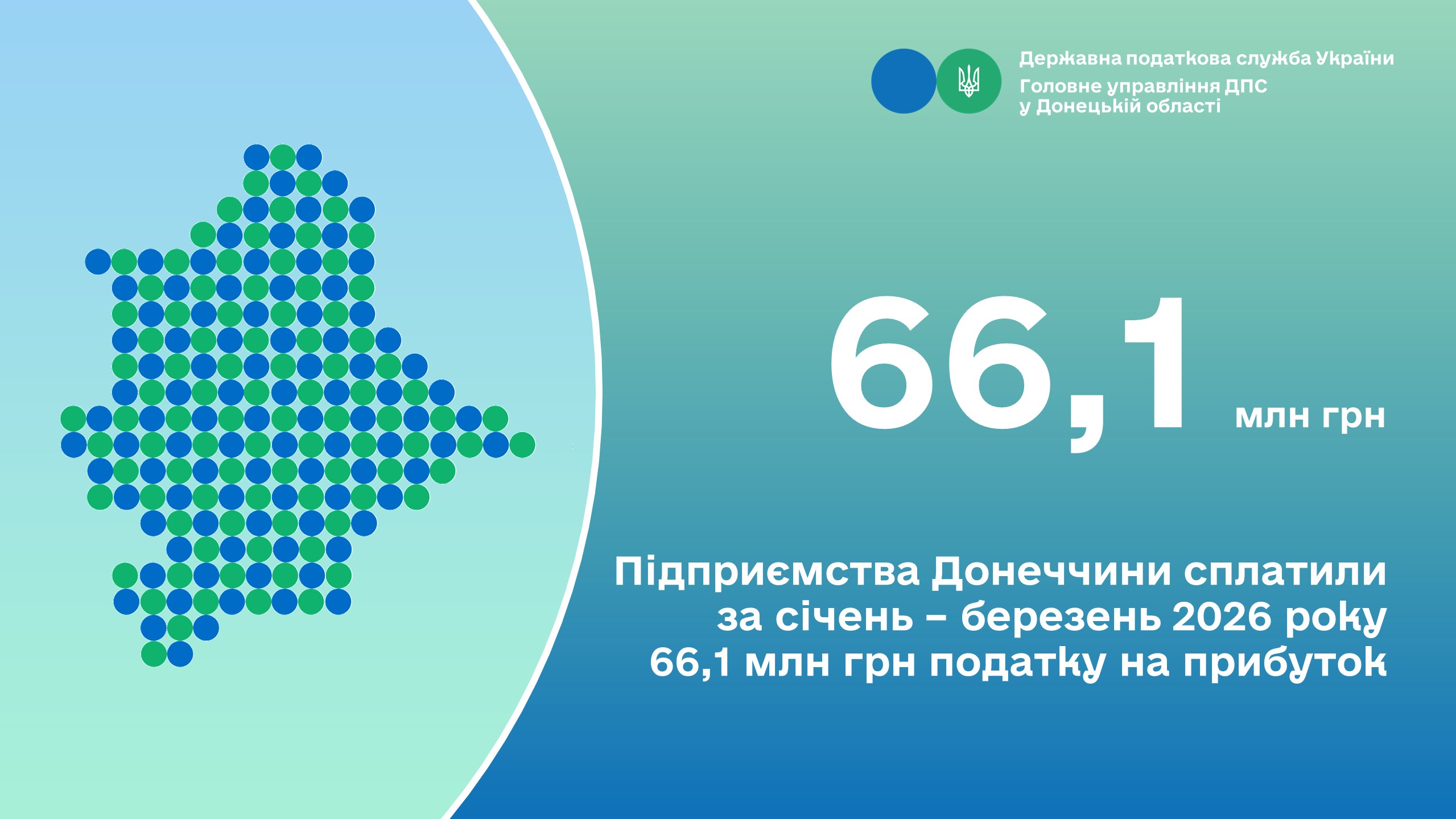 Державна податкова служба України
Головне управління ДПС у Донецькій області

66,1 млн грн

Підприємства Донеччини сплатили за січень – березень 2026 року 66,1 млн грн податку на прибуток